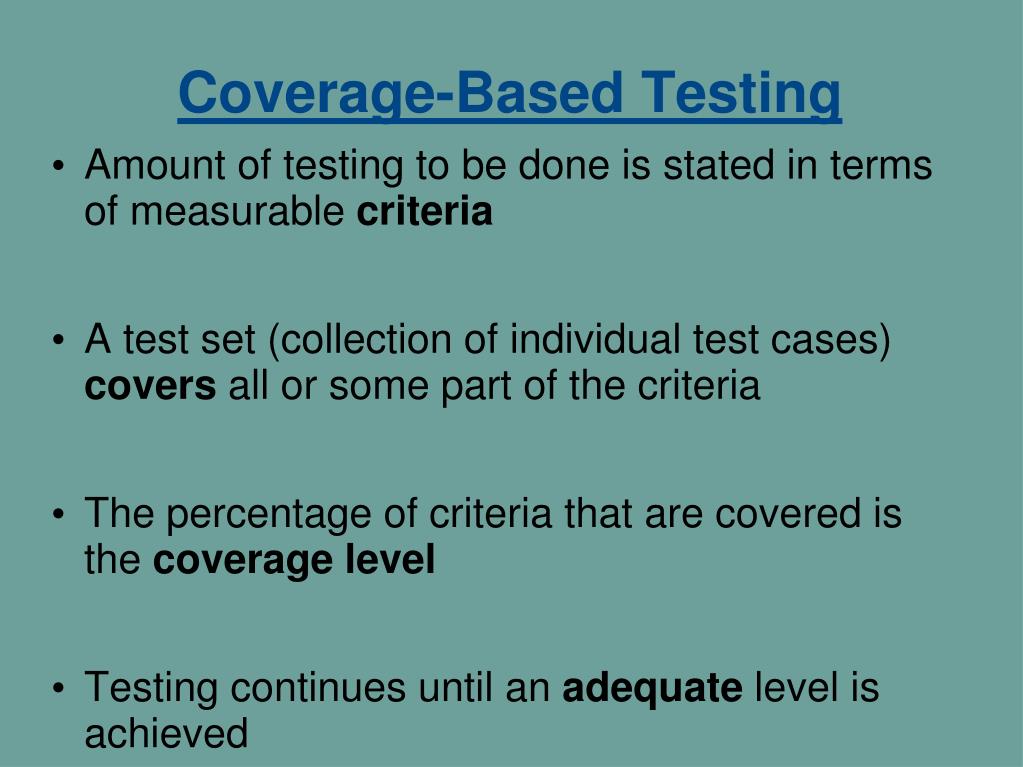 Coverage-Based Testing

• Amount of testing to be done is stated in terms of measurable criteria

• A test set (collection of individual test cases) covers all or some part of the criteria

• The percentage of criteria that are covered is the coverage level

• Testing continues until an adequate level is achieved